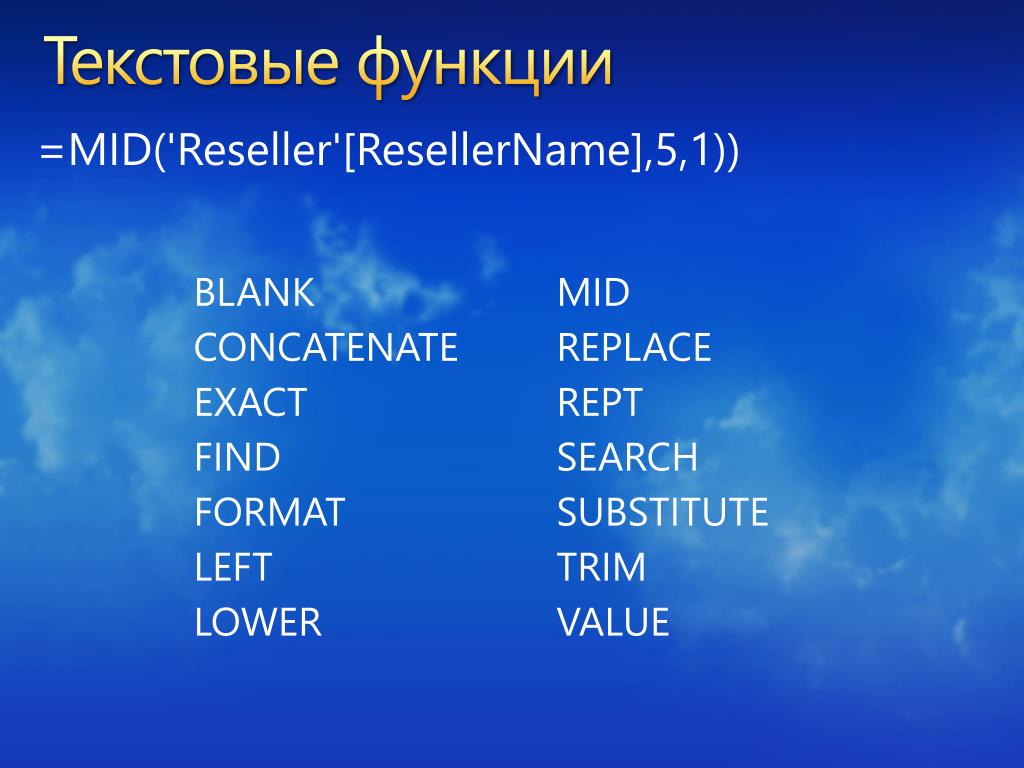 Текстовые функции

=MID('Reseller'[ResellerName],5,1))

BLANK
CONCATENATE
EXACT
FIND
FORMAT
LEFT
LOWER

MID
REPLACE
REPT
SEARCH
SUBSTITUTE
TRIM
VALUE